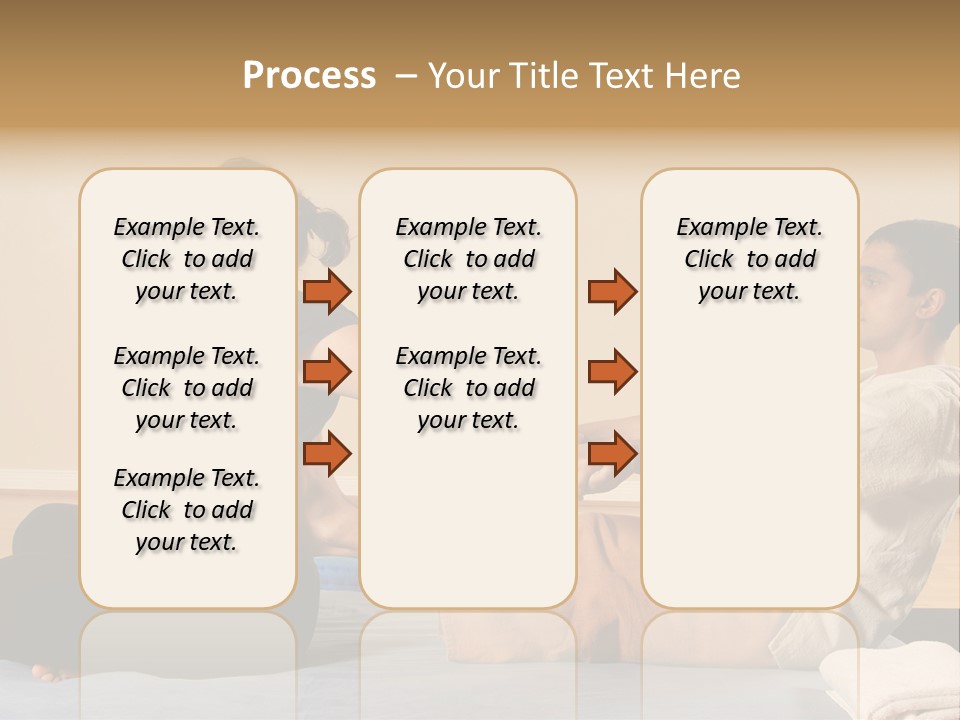 Process – Your Title Text Here

Example Text. Click to add your text.

Example Text. Click to add your text.

Example Text. Click to add your text.

Example Text. Click to add your text.

Example Text. Click to add your text.

Example Text. Click to add your text.